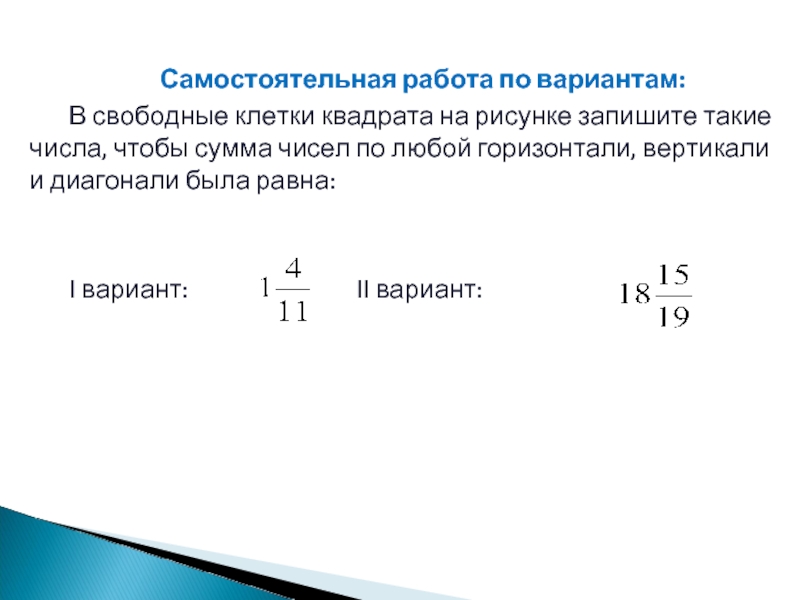 Самостоятельная работа по вариантам:

В свободные клетки квадрата на рисунке запишите такие числа, чтобы сумма чисел по любой горизонтали, вертикали и диагонали была равна:

I вариант: $1\frac{4}{11}$ II вариант: $18\frac{15}{19}$